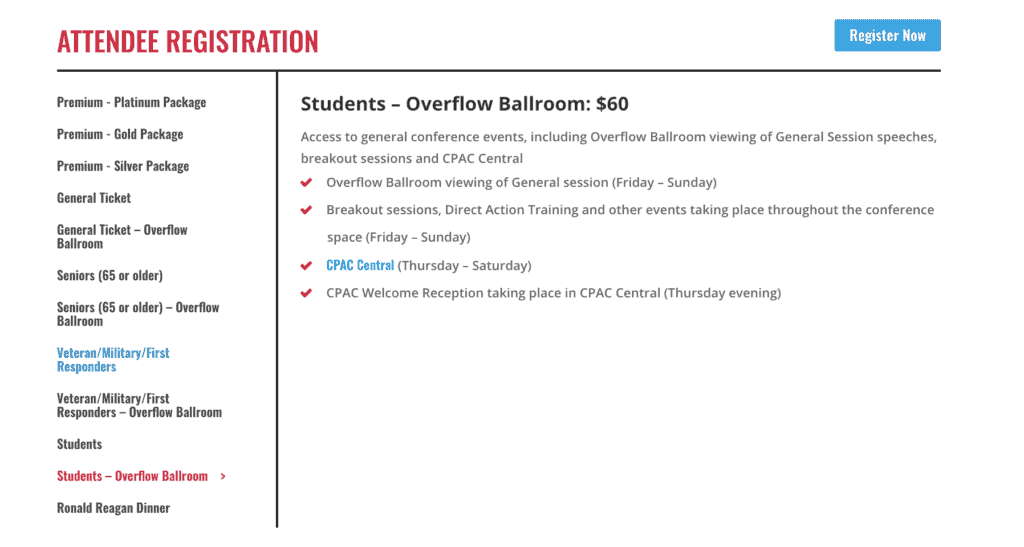 ATTENDEE REGISTRATION

Register Now

Premium - Platinum Package

Premium - Gold Package

Premium - Silver Package

General Ticket

General Ticket – Overflow Ballroom

Seniors (65 or older)

Seniors (65 or older) – Overflow Ballroom

Veteran/Military/First Responders

Veteran/Military/First Responders – Overflow Ballroom

Students

Students – Overflow Ballroom >

Ronald Reagan Dinner

Students – Overflow Ballroom: $60

Access to general conference events, including Overflow Ballroom viewing of General Session speeches, breakout sessions and CPAC Central

Overflow Ballroom viewing of General session (Friday – Sunday)

Breakout sessions, Direct Action Training and other events taking place throughout the conference space (Friday – Sunday)

CPAC Central (Thursday – Saturday)

CPAC Welcome Reception taking place in CPAC Central (Thursday evening)